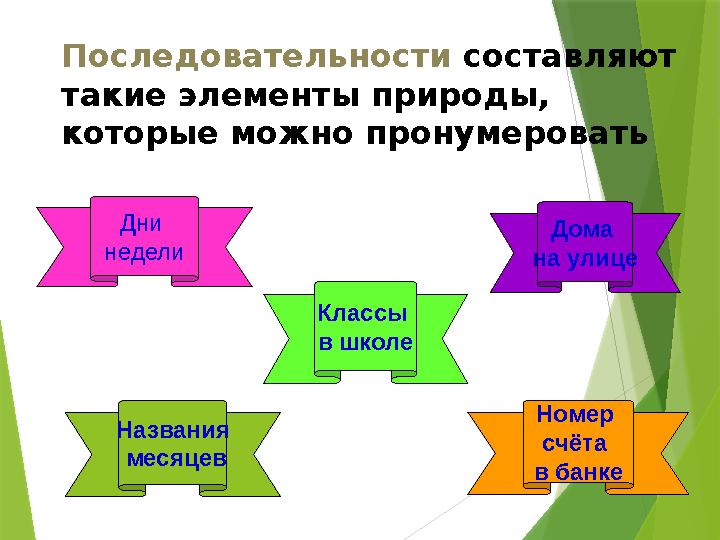 Последовательности составляют такие элементы природы, которые можно пронумеровать

Дни недели

Дома на улице

Классы в школе

Названия месяцев

Номер счёта в банке